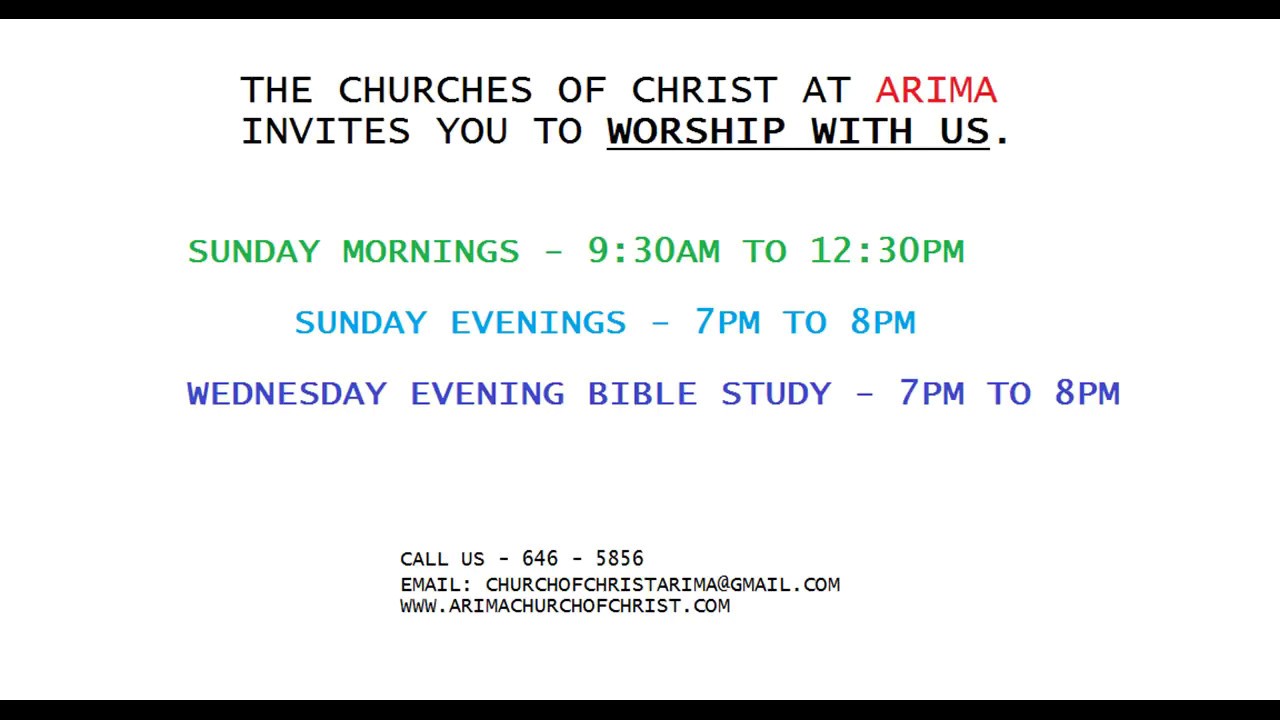 THE CHURCHES OF CHRIST AT ARIMA INVITES YOU TO WORSHIP WITH US.

SUNDAY MORNINGS - 9:30AM TO 12:30PM

SUNDAY EVENINGS - 7PM TO 8PM

WEDNESDAY EVENING BIBLE STUDY - 7PM TO 8PM

CALL US - 646 - 5856
EMAIL: CHURCHOFCHRISTARIMA@GMAIL.COM
WWW.ARIMACHURCHOFCHRIST.COM